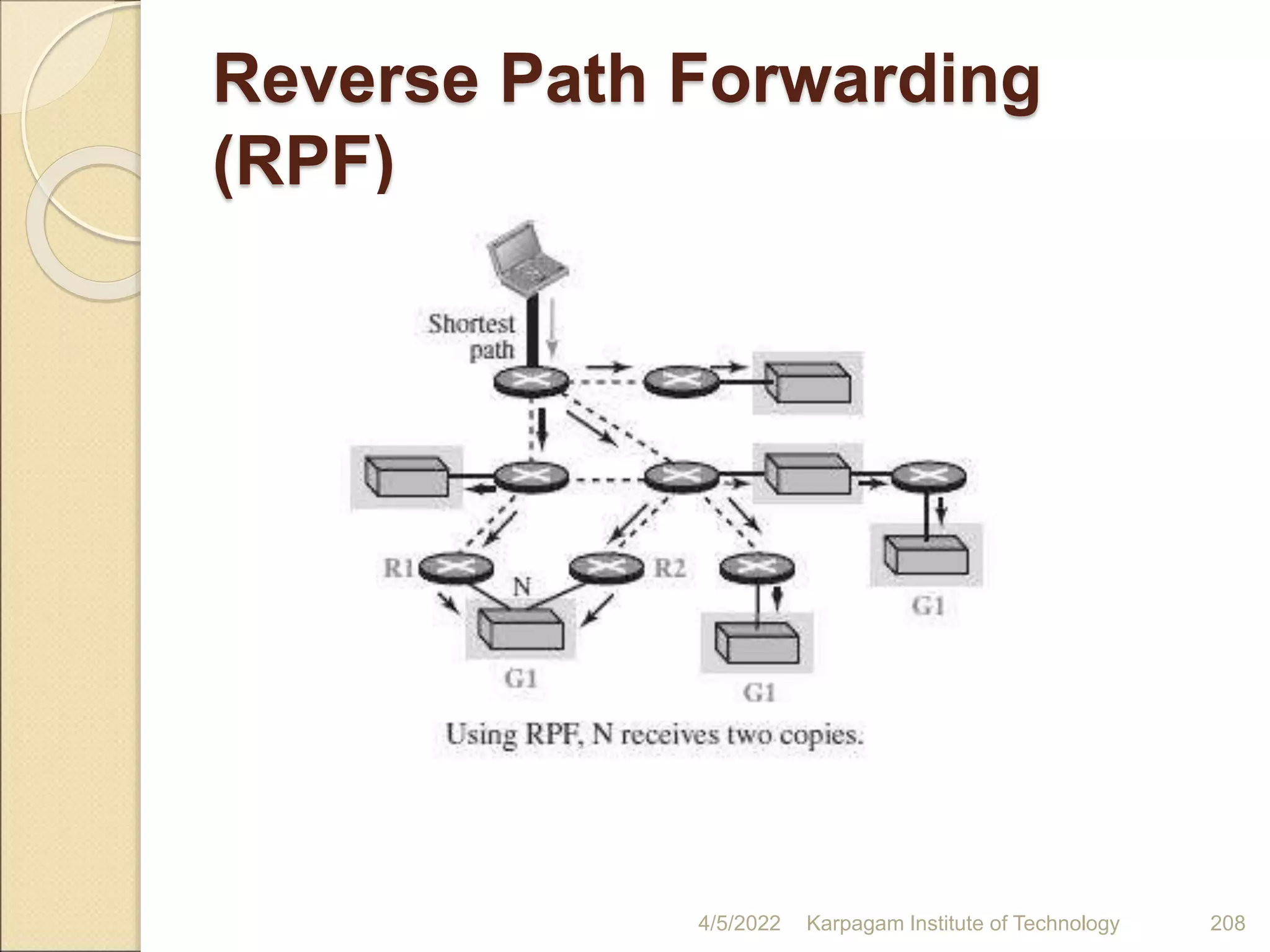 Reverse Path Forwarding (RPF)

Shortest path

R1

N

R2

G1

G1

G1

Using RPF, N receives two copies.

4/5/2022 Karpagam Institute of Technology 208